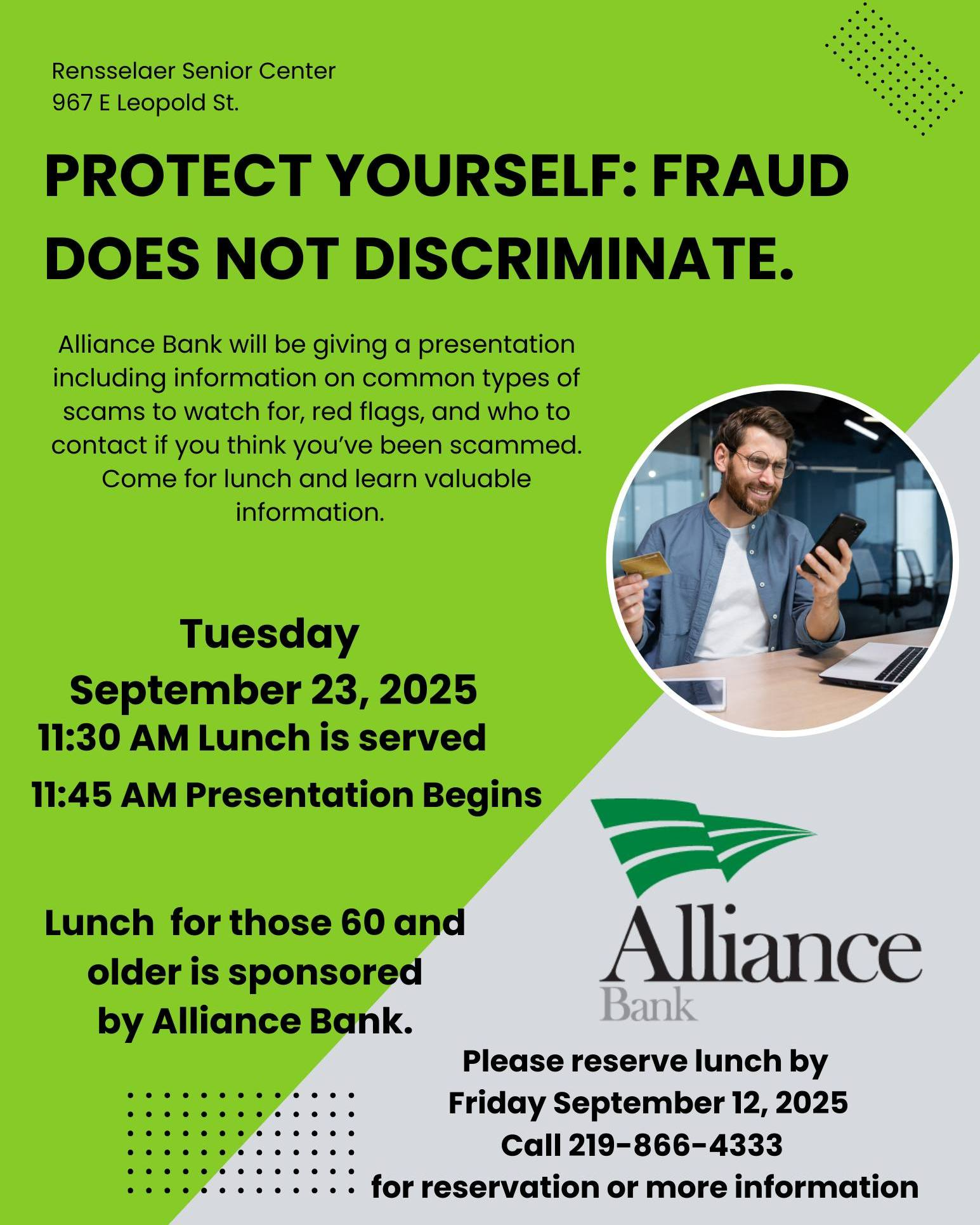 Rensselaer Senior Center
967 E Leopold St.

PROTECT YOURSELF: FRAUD DOES NOT DISCRIMINATE.

Alliance Bank will be giving a presentation including information on common types of scams to watch for, red flags, and who to contact if you think you've been scammed. Come for lunch and learn valuable information.

Tuesday
September 23, 2025
11:30 AM Lunch is served
11:45 AM Presentation Begins

Lunch for those 60 and older is sponsored by Alliance Bank.

Alliance
Bank

Please reserve lunch by
Friday September 12, 2025
Call 219-866-4333
for reservation or more information